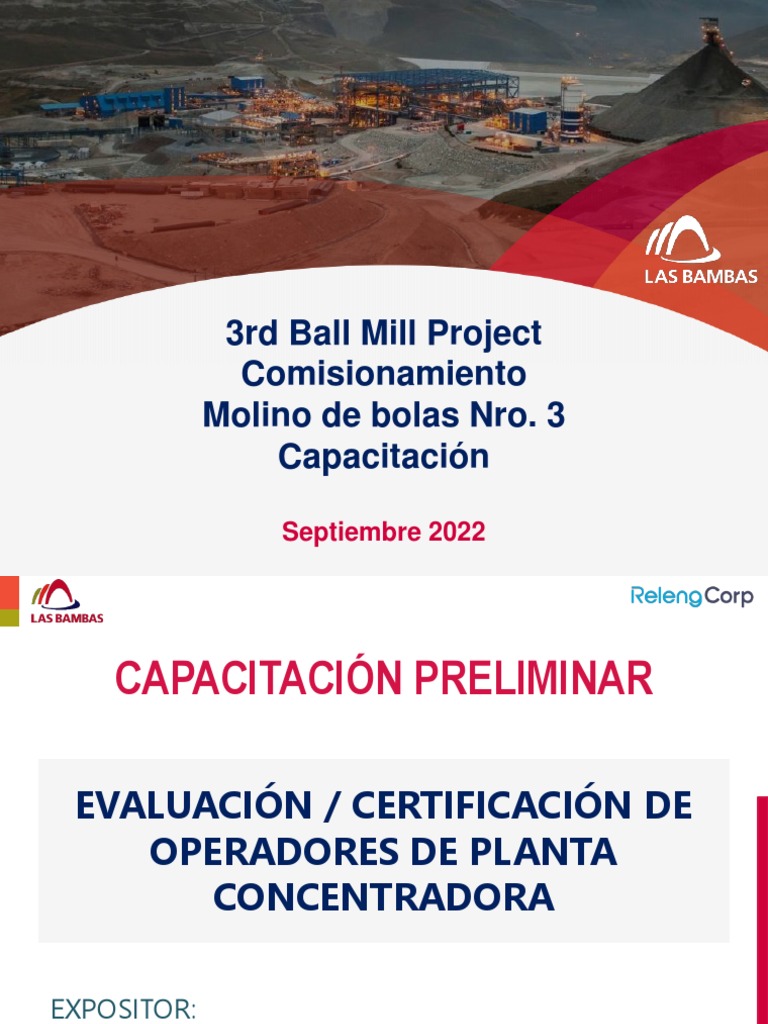 LAS BAMBAS

3rd Ball Mill Project
Comisionamiento
Molino de bolas Nro. 3
Capacitación

Septiembre 2022

LAS BAMBAS

RelengCorp

CAPACITACIÓN PRELIMINAR

EVALUACIÓN / CERTIFICACIÓN DE OPERADORES DE PLANTA CONCENTRADORA

EXPOSITOR: